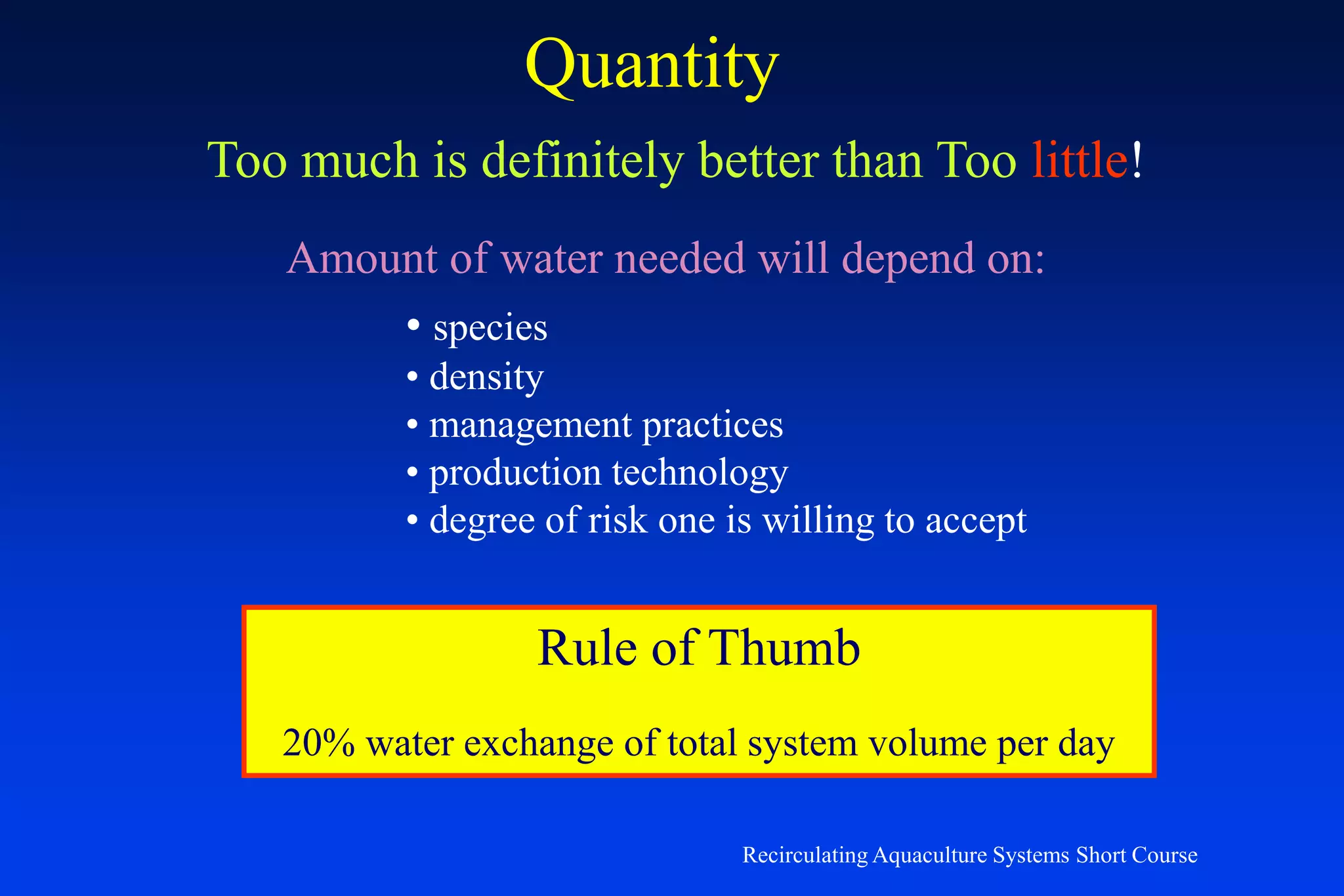 Quantity

Too much is definitely better than Too little!

Amount of water needed will depend on:

• species
• density
• management practices
• production technology
• degree of risk one is willing to accept

Rule of Thumb

20% water exchange of total system volume per day

Recirculating Aquaculture Systems Short Course